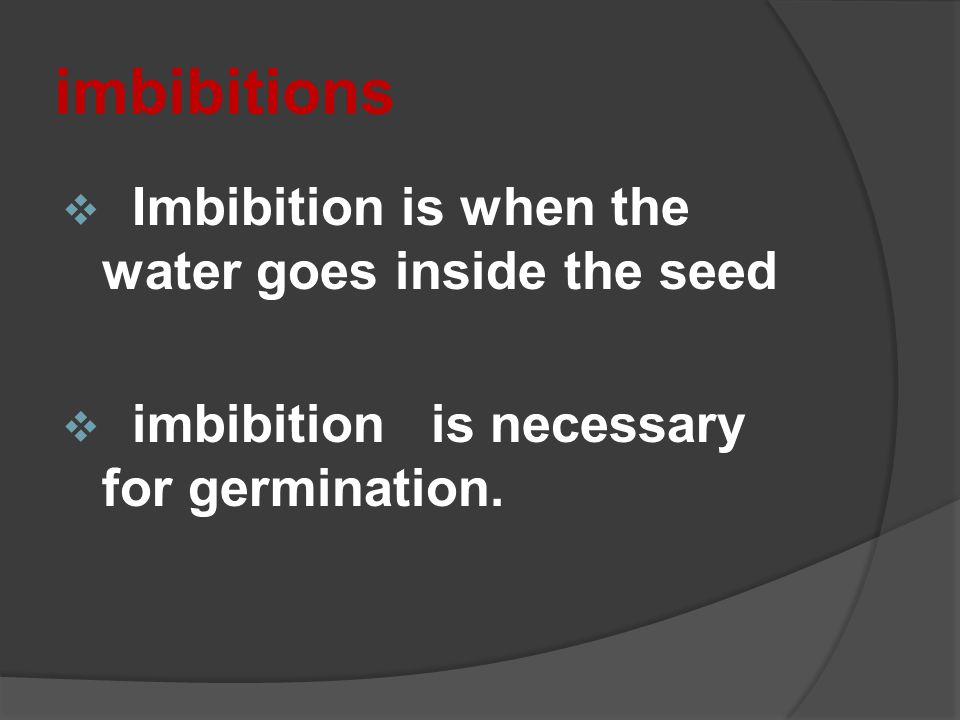 imbibitions

❖ Imbibition is when the water goes inside the seed

❖ imbibition is necessary for germination.